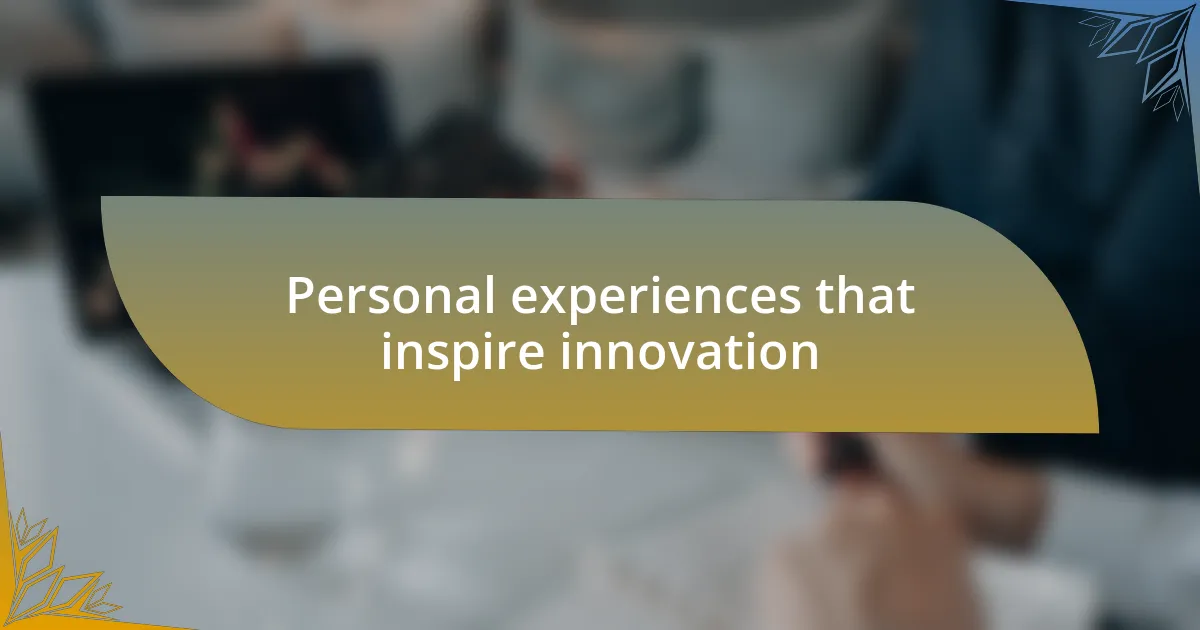 Personal experiences that inspire innovation